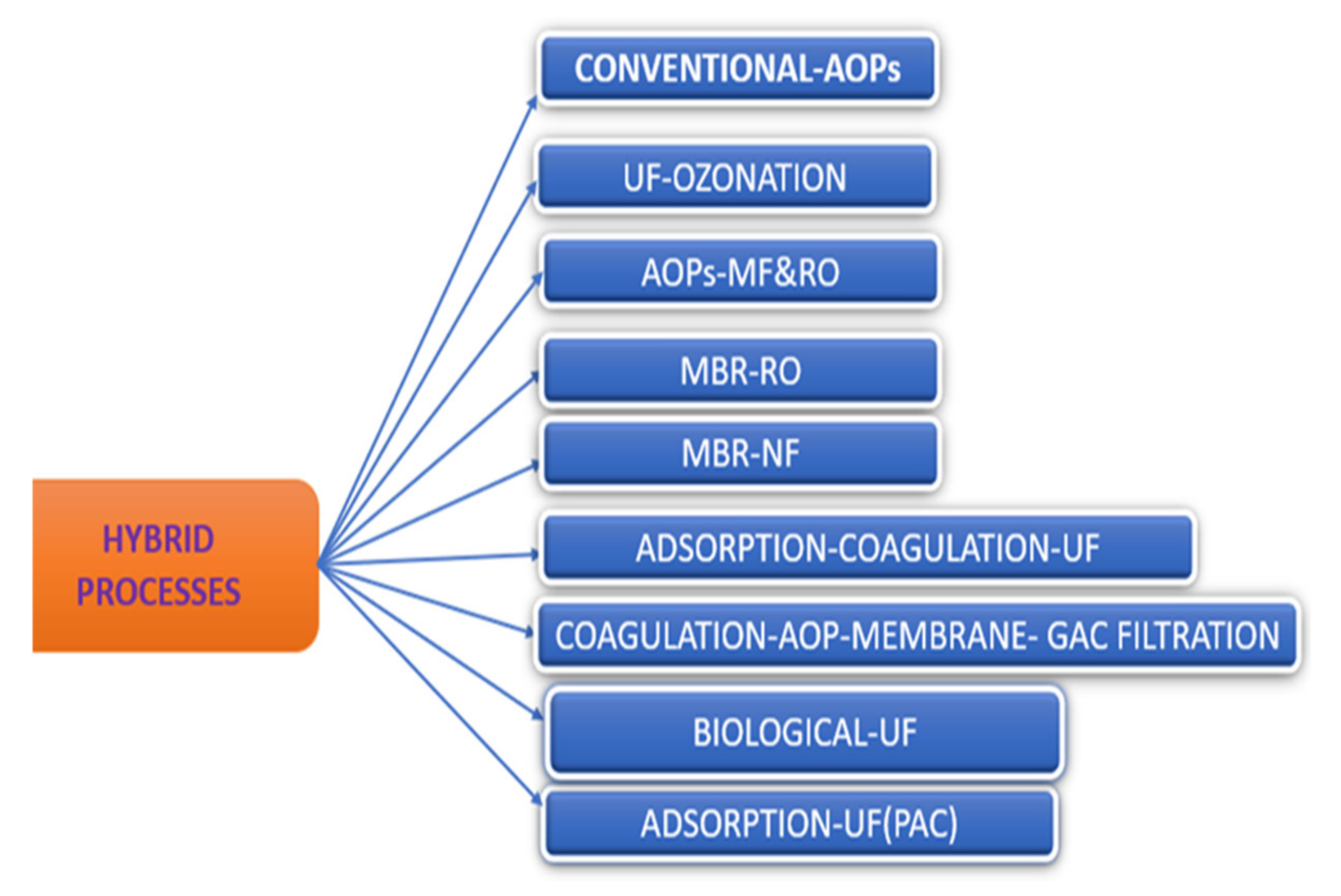 HYBRID PROCESSES

CONVENTIONAL-AOPs

UF-OZONATION

AOPs-MF&RO

MBR-RO

MBR-NF

ADSORPTION-COAGULATION-UF

COAGULATION-AOP-MEMBRANE- GAC FILTRATION

BIOLOGICAL-UF

ADSORPTION-UF(PAC)